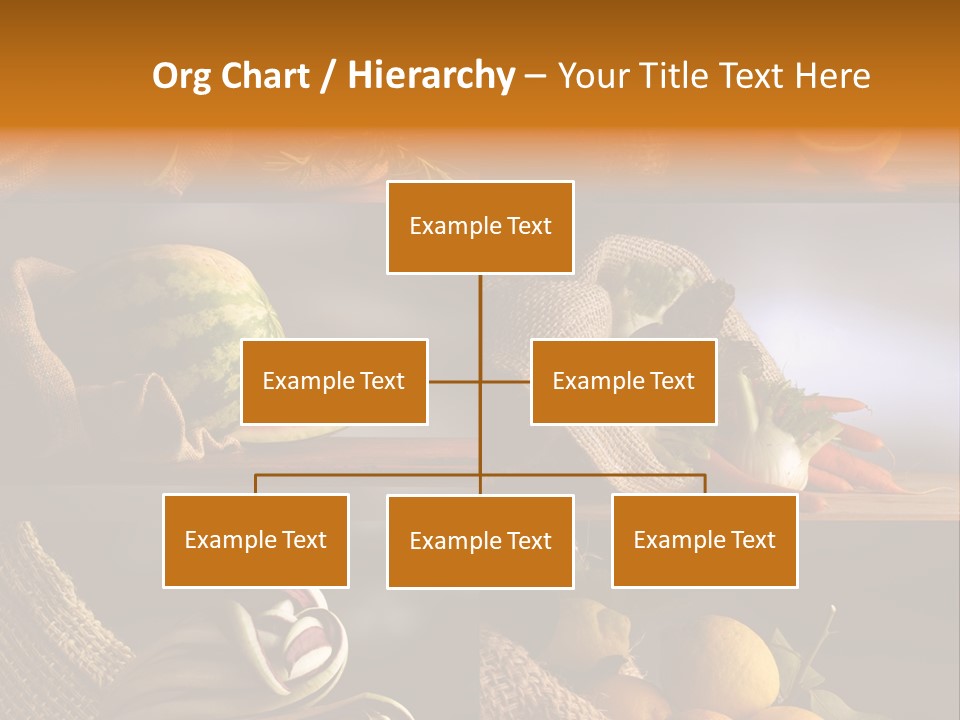 Org Chart / Hierarchy – Your Title Text Here

Example Text

Example Text

Example Text

Example Text

Example Text

Example Text